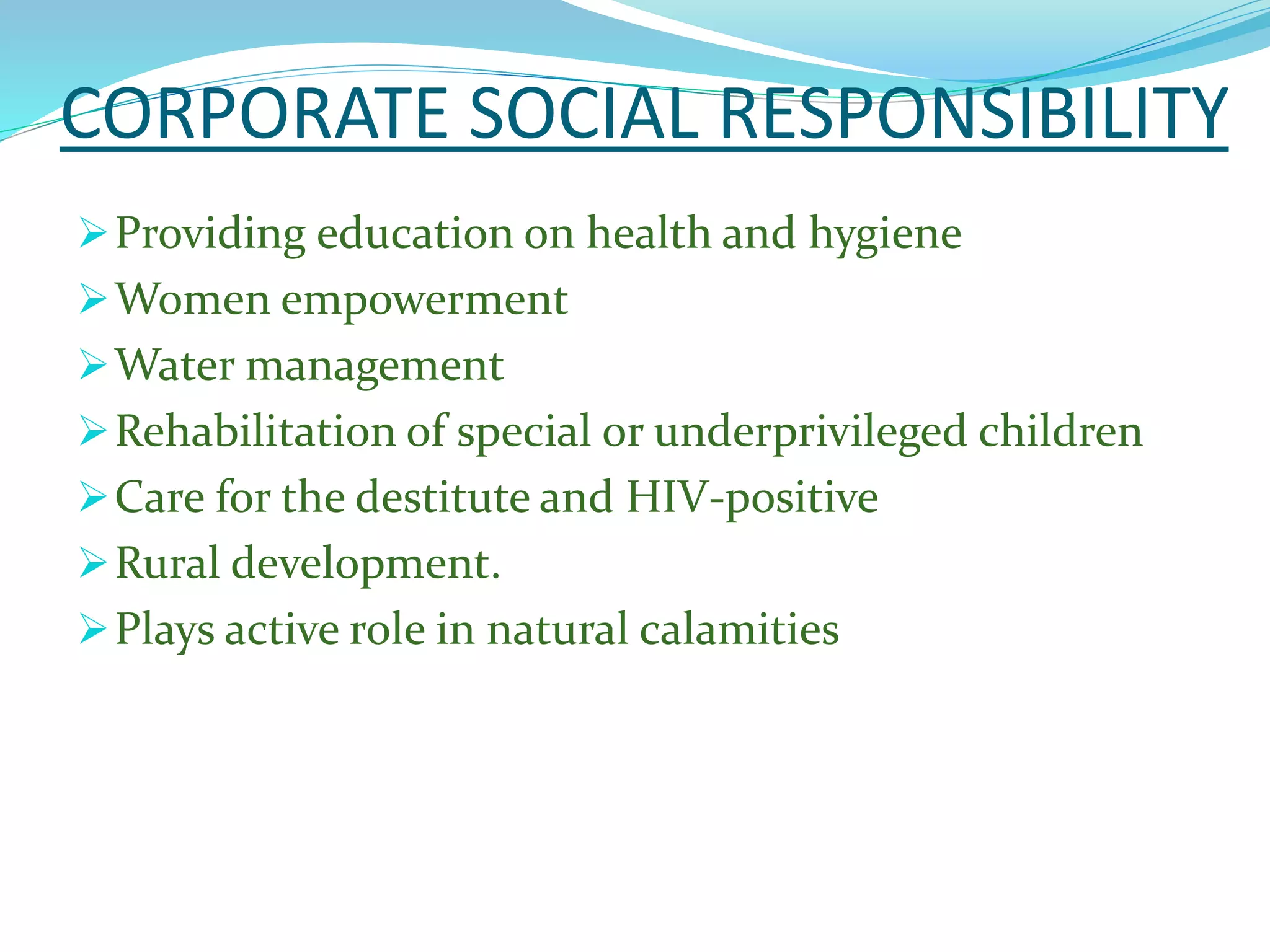 CORPORATE SOCIAL RESPONSIBILITY

➢ Providing education on health and hygiene
➢ Women empowerment
➢ Water management
➢ Rehabilitation of special or underprivileged children
➢ Care for the destitute and HIV-positive
➢ Rural development.
➢ Plays active role in natural calamities